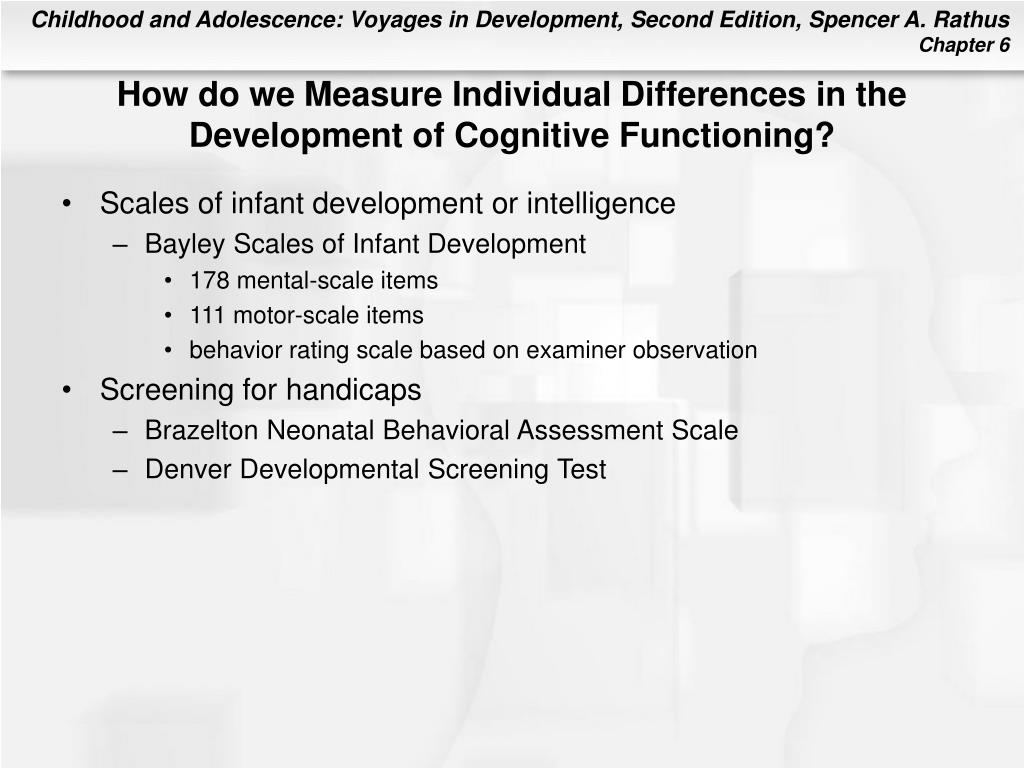 Childhood and Adolescence: Voyages in Development, Second Edition, Spencer A. Rathus
Chapter 6

How do we Measure Individual Differences in the Development of Cognitive Functioning?

• Scales of infant development or intelligence
– Bayley Scales of Infant Development
• 178 mental-scale items
• 111 motor-scale items
• behavior rating scale based on examiner observation
• Screening for handicaps
– Brazelton Neonatal Behavioral Assessment Scale
– Denver Developmental Screening Test